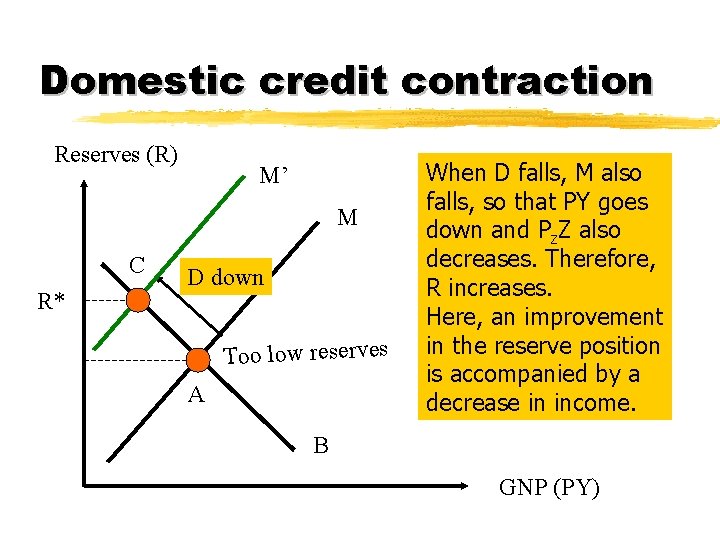 Domestic credit contraction

Reserves (R)

M'

M

C

D down

R*

Too low reserves

A

B

GNP (PY)

When D falls, M also falls, so that PY goes down and $P_Z Z$ also decreases. Therefore, R increases.
Here, an improvement in the reserve position is accompanied by a decrease in income.